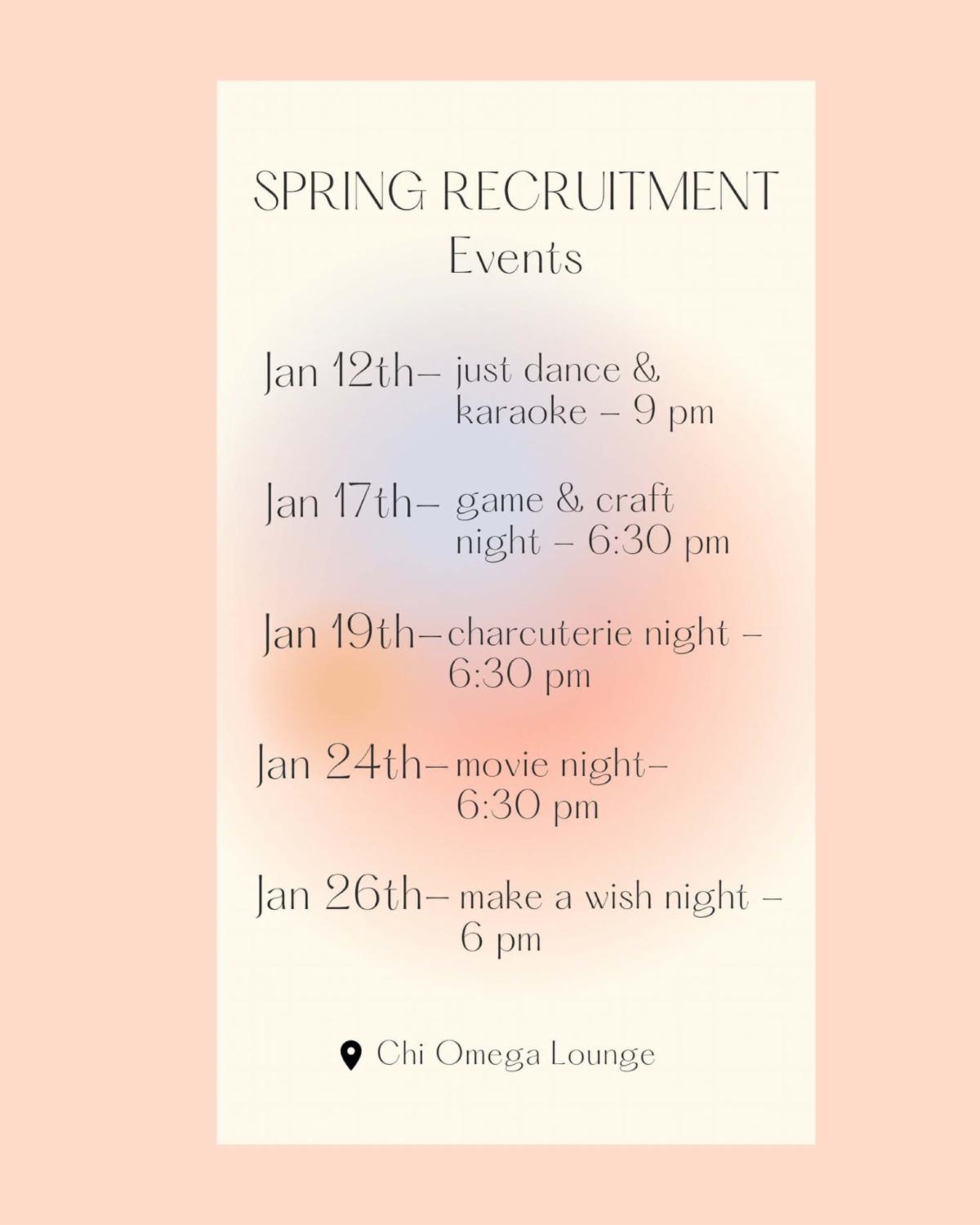 SPRING RECRUITMENT
Events

Jan 12th– just dance & karaoke – 9 pm

Jan 17th– game & craft night – 6:30 pm

Jan 19th– charcuterie night – 6:30 pm

Jan 24th– movie night– 6:30 pm

Jan 26th– make a wish night – 6 pm

Chi Omega Lounge